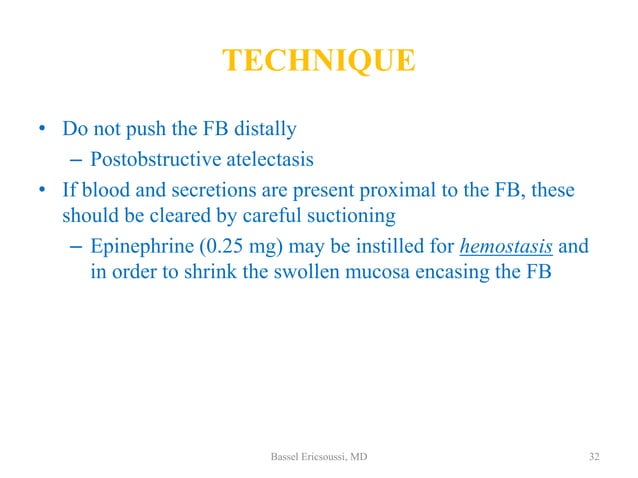 TECHNIQUE

• Do not push the FB distally
– Postobstructive atelectasis
• If blood and secretions are present proximal to the FB, these should be cleared by careful suctioning
– Epinephrine (0.25 mg) may be instilled for hemostasis and in order to shrink the swollen mucosa encasing the FB

Bassel Ericsoussi, MD

32